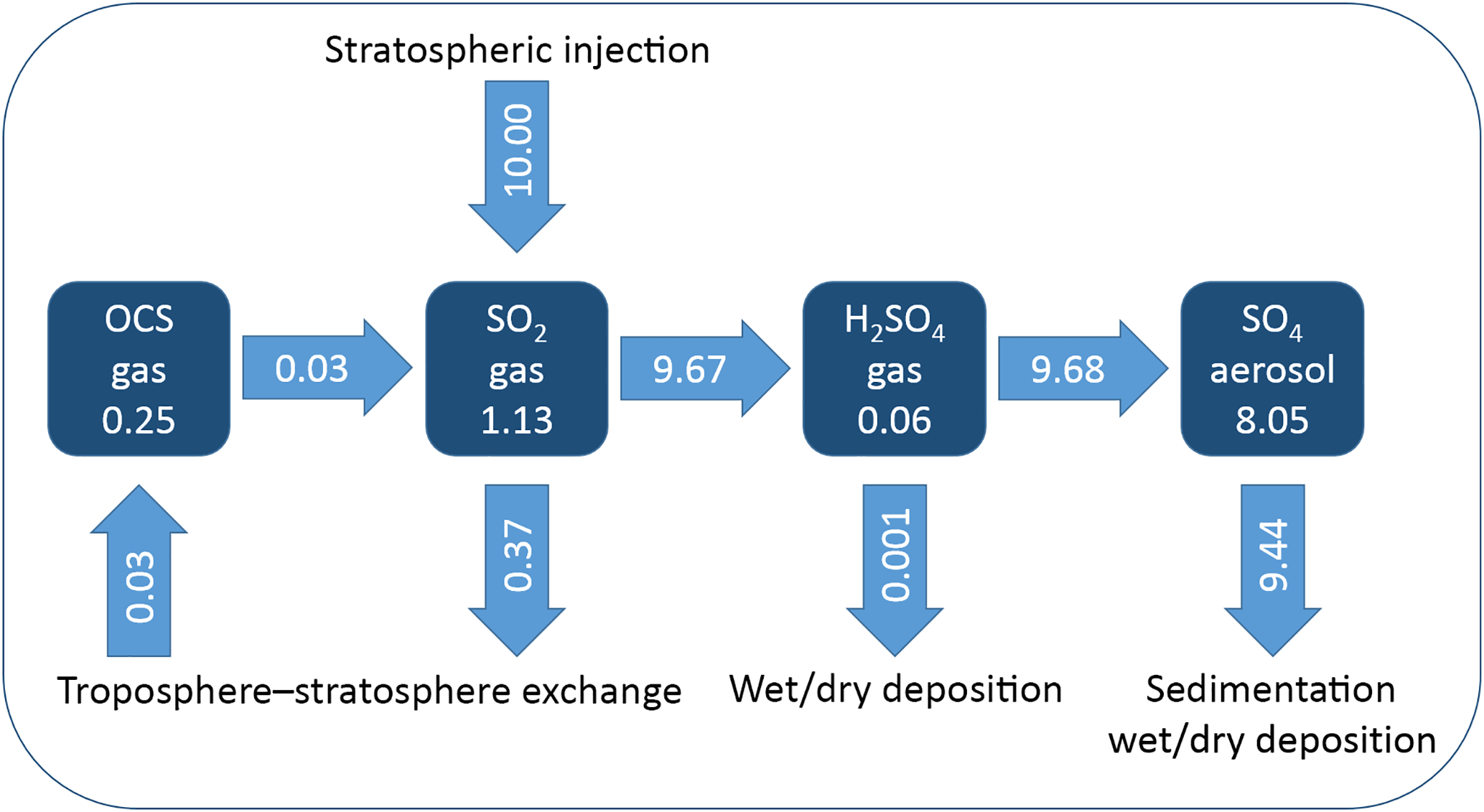 Stratospheric injection

10.00

OCS
gas
0.25

0.03

$SO_2$
gas
1.13

9.67

$H_2SO_4$
gas
0.06

9.68

$SO_4$
aerosol
8.05

0.03

0.37

0.001

9.44

Troposphere–stratosphere exchange

Wet/dry deposition

Sedimentation
wet/dry deposition